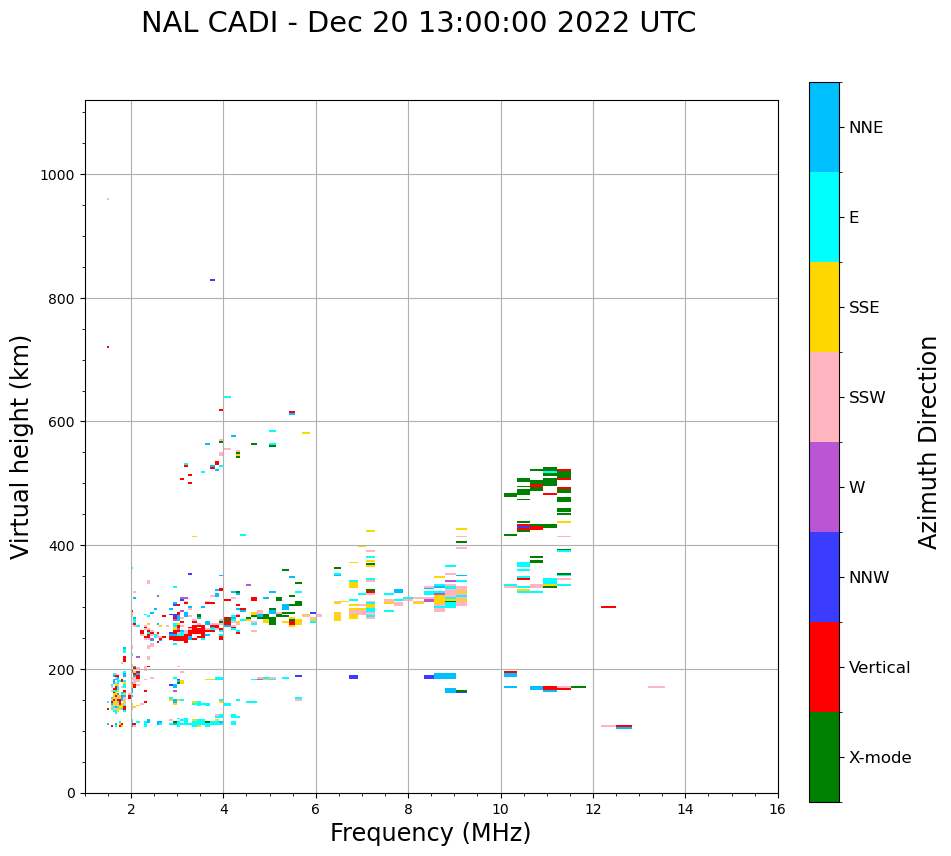 NAL CADI - Dec 20 13:00:00 2022 UTC

Virtual height (km)

1000
800
600
400
200
0

2
4
6
8
10
12
14
16

Frequency (MHz)

NNE
E
SSE
SSW
W
NNW
Vertical
X-mode

Azimuth Direction